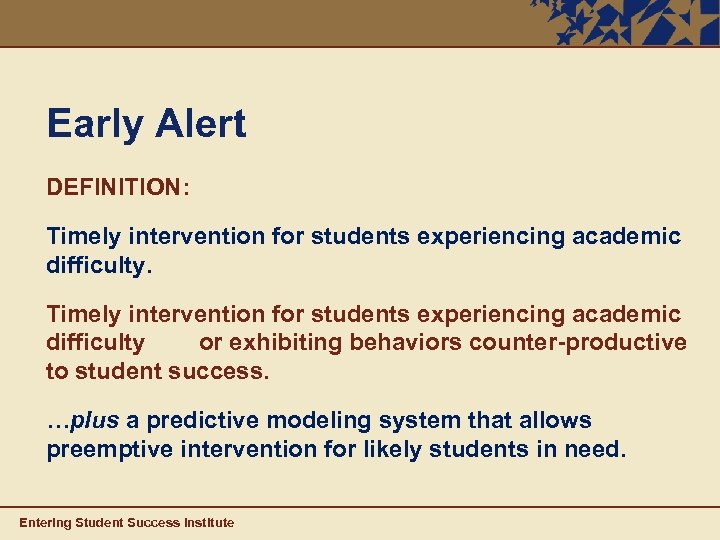 Early Alert

DEFINITION:

Timely intervention for students experiencing academic difficulty.

Timely intervention for students experiencing academic difficulty or exhibiting behaviors counter-productive to student success.

…plus a predictive modeling system that allows preemptive intervention for likely students in need.

Entering Student Success Institute